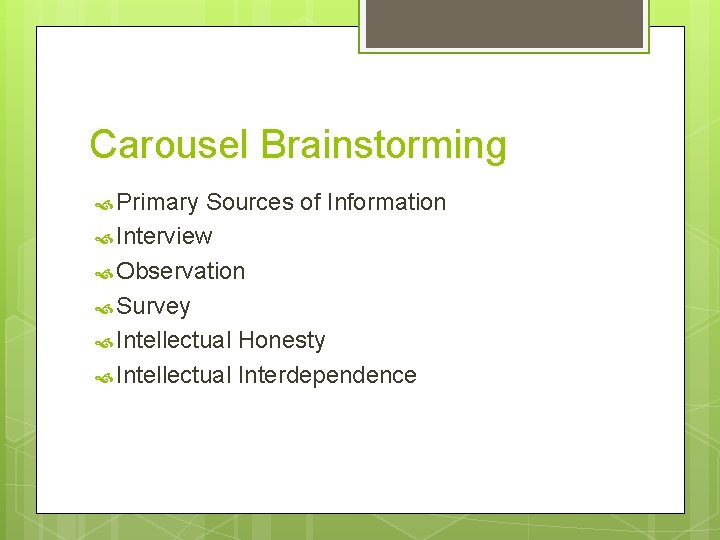 Carousel Brainstorming

Primary Sources of Information
Interview
Observation
Survey
Intellectual Honesty
Intellectual Interdependence